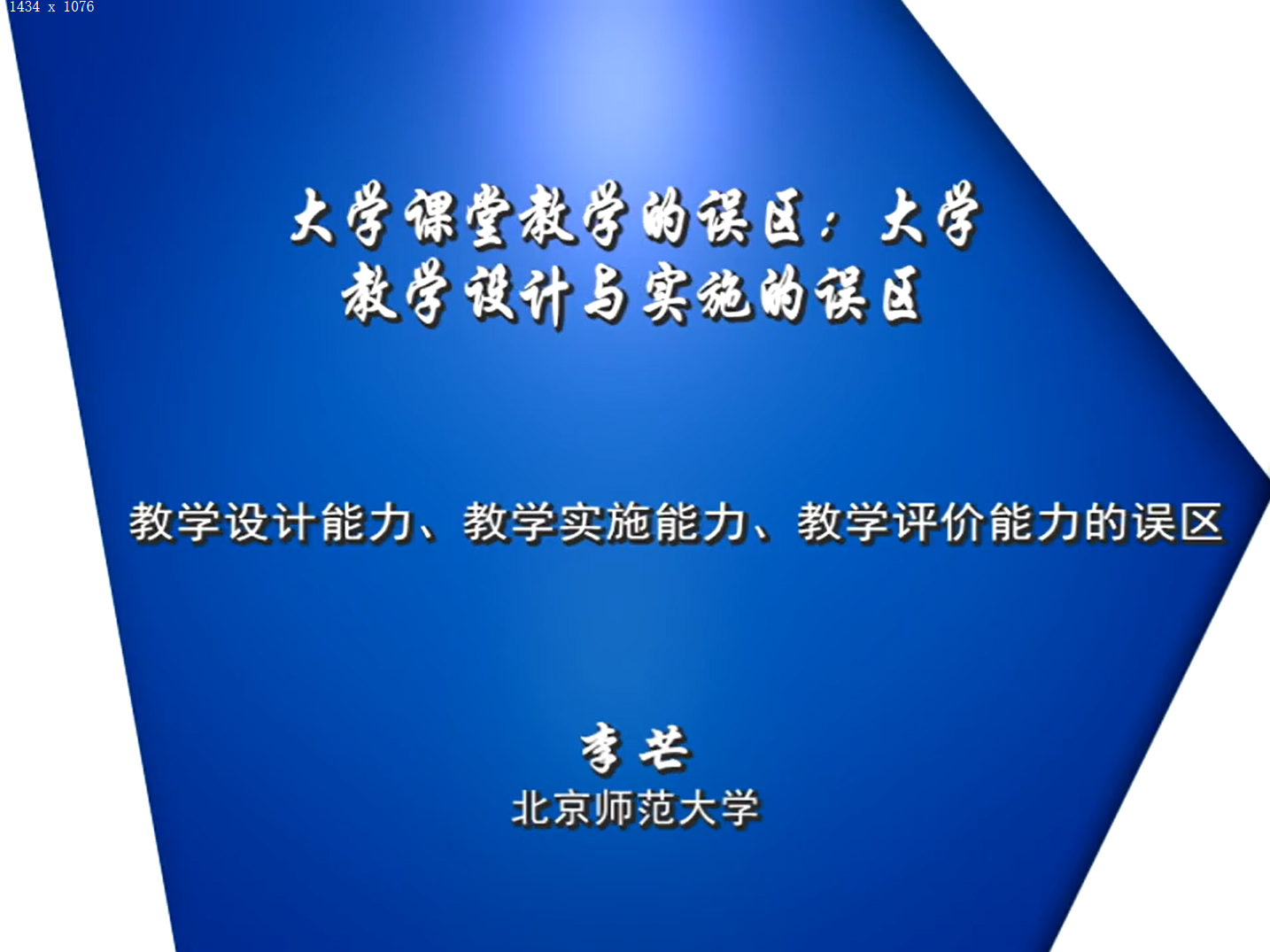 1434 x 1076

大学课堂教学的误区：大学教学设计与实施的误区

教学设计能力、教学实施能力、教学评价能力的误区

李芒
北京师范大学